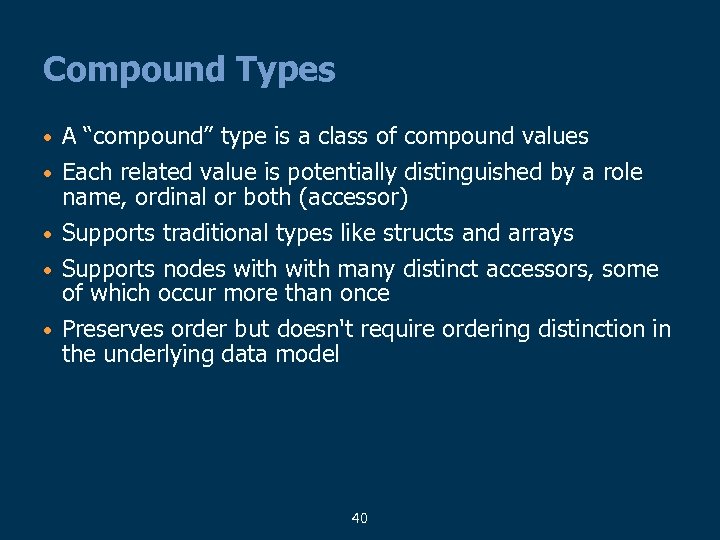 Compound Types

• A “compound” type is a class of compound values
• Each related value is potentially distinguished by a role name, ordinal or both (accessor)
• Supports traditional types like structs and arrays
• Supports nodes with with many distinct accessors, some of which occur more than once
• Preserves order but doesn't require ordering distinction in the underlying data model

40